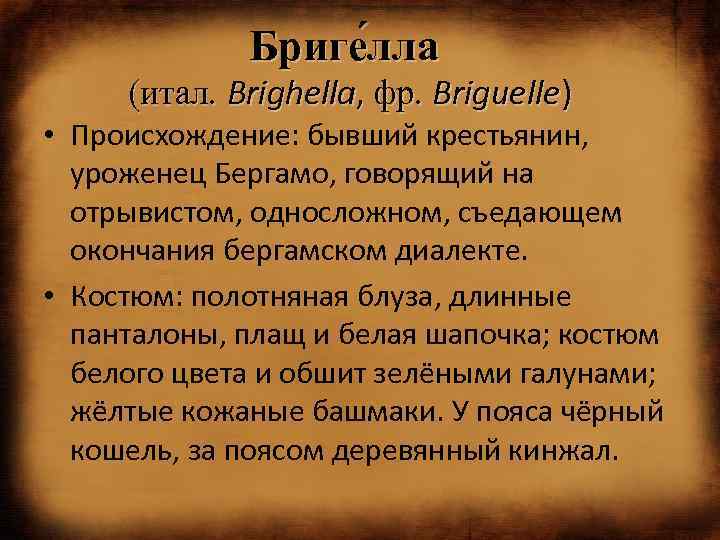 Бриге́лла
(итал. Brighella, фр. Briguelle)

• Происхождение: бывший крестьянин, уроженец Бергамо, говорящий на отрывистом, односложном, съедающем окончания бергамском диалекте.

• Костюм: полотняная блуза, длинные панталоны, плащ и белая шапочка; костюм белого цвета и обшит зелёными галунами; жёлтые кожаные башмаки. У пояса чёрный кошель, за поясом деревянный кинжал.